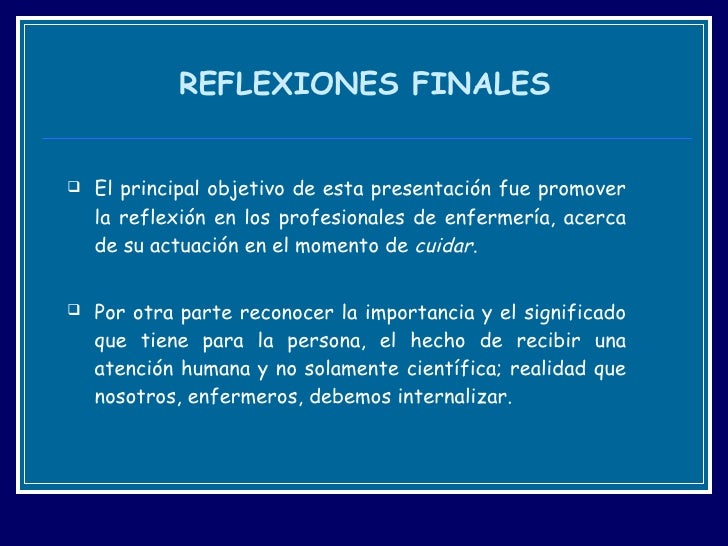 REFLEXIONES FINALES

❑ El principal objetivo de esta presentación fue promover la reflexión en los profesionales de enfermería, acerca de su actuación en el momento de cuidar.

❑ Por otra parte reconocer la importancia y el significado que tiene para la persona, el hecho de recibir una atención humana y no solamente científica; realidad que nosotros, enfermeros, debemos internalizar.